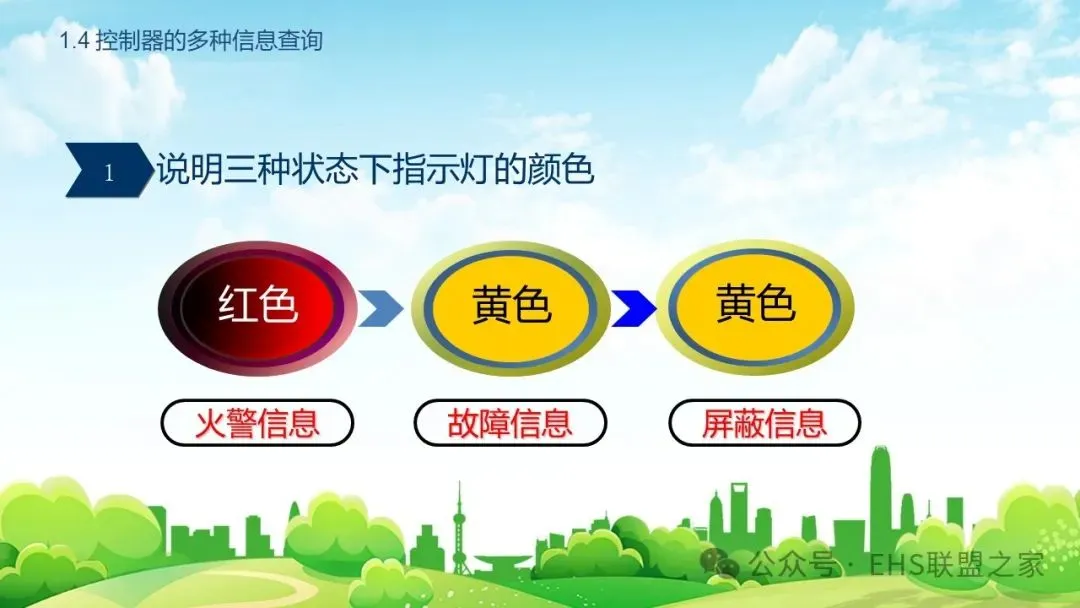 1.4 控制器的多种信息查询

1 说明三种状态下指示灯的颜色

红色

黄色

黄色

火警信息

故障信息

屏蔽信息

公众号 · EHS联盟之家